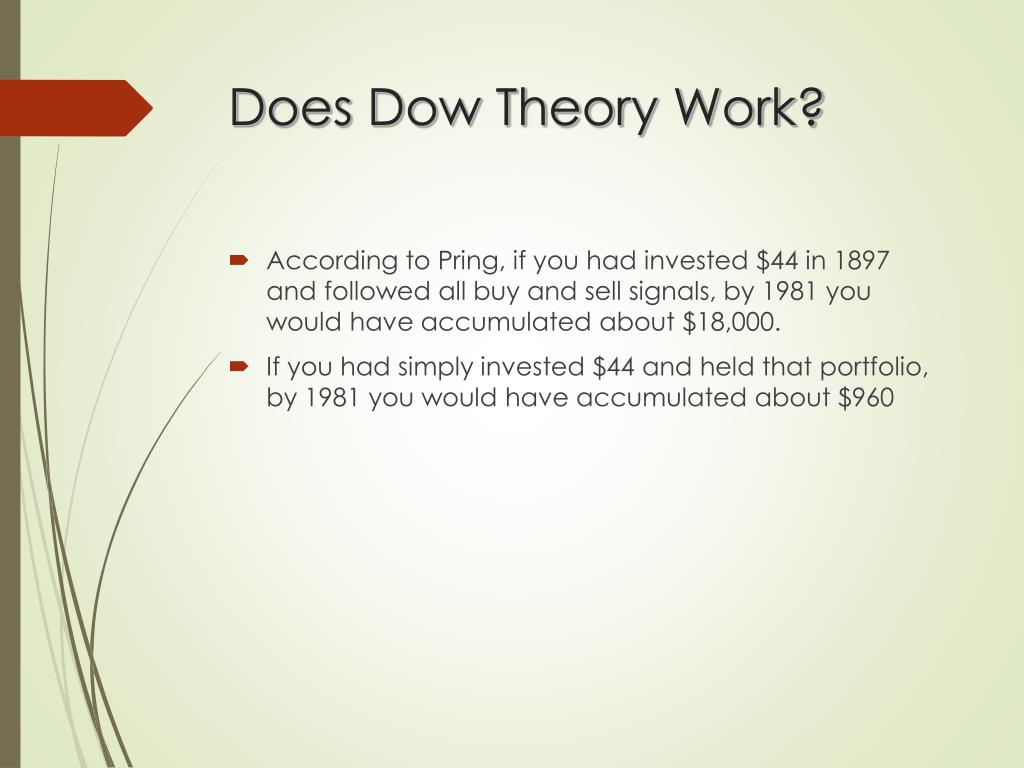 Does Dow Theory Work?

According to Pring, if you had invested \$44 in 1897 and followed all buy and sell signals, by 1981 you would have accumulated about \$18,000.

If you had simply invested \$44 and held that portfolio, by 1981 you would have accumulated about \$960